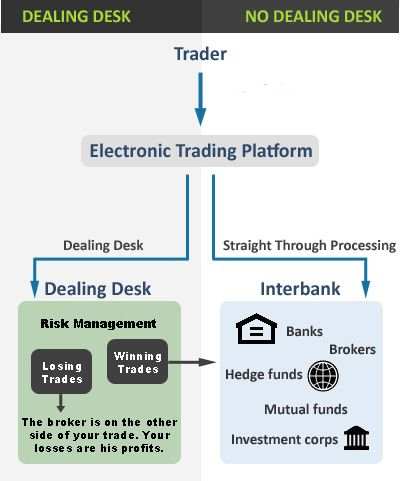 DEALING DESK

NO DEALING DESK

Trader

Electronic Trading Platform

Dealing Desk

Straight Through Processing

Dealing Desk

Risk Management

Losing Trades

Winning Trades

The broker is on the other side of your trade. Your losses are his profits.

Interbank

Banks

Brokers

Hedge funds

Mutual funds

Investment corps